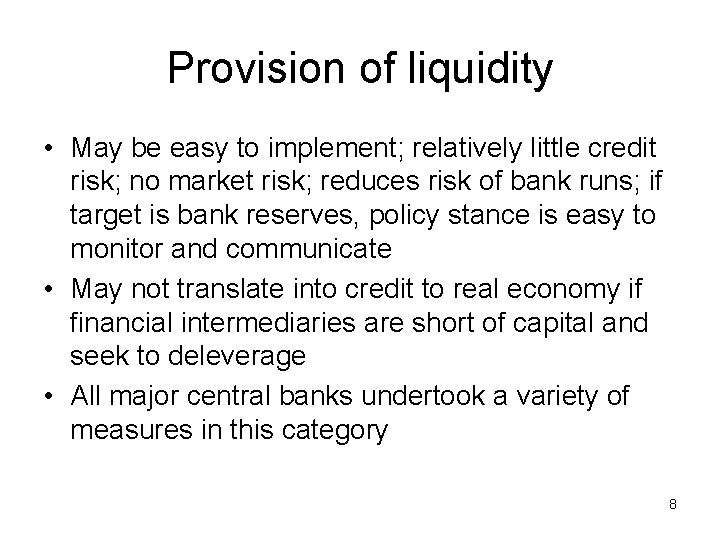 Provision of liquidity

• May be easy to implement; relatively little credit risk; no market risk; reduces risk of bank runs; if target is bank reserves, policy stance is easy to monitor and communicate
• May not translate into credit to real economy if financial intermediaries are short of capital and seek to deleverage
• All major central banks undertook a variety of measures in this category

8